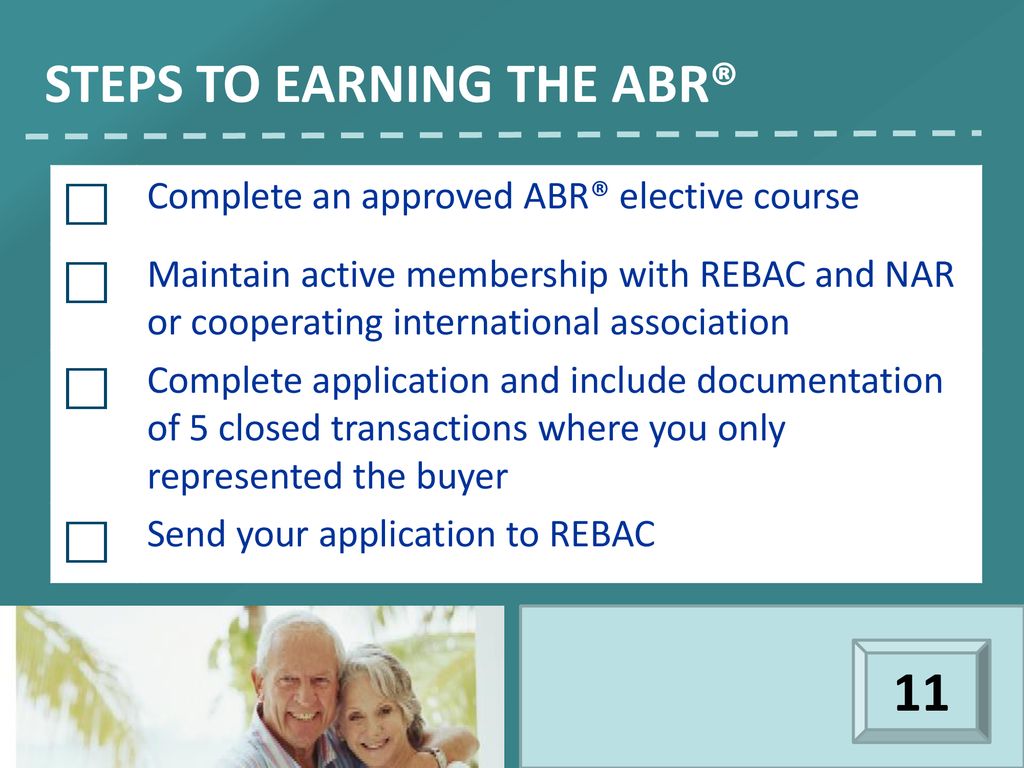 STEPS TO EARNING THE ABR®

☐ Complete an approved ABR® elective course

☐ Maintain active membership with REBAC and NAR or cooperating international association

☐ Complete application and include documentation of 5 closed transactions where you only represented the buyer

☐ Send your application to REBAC

11